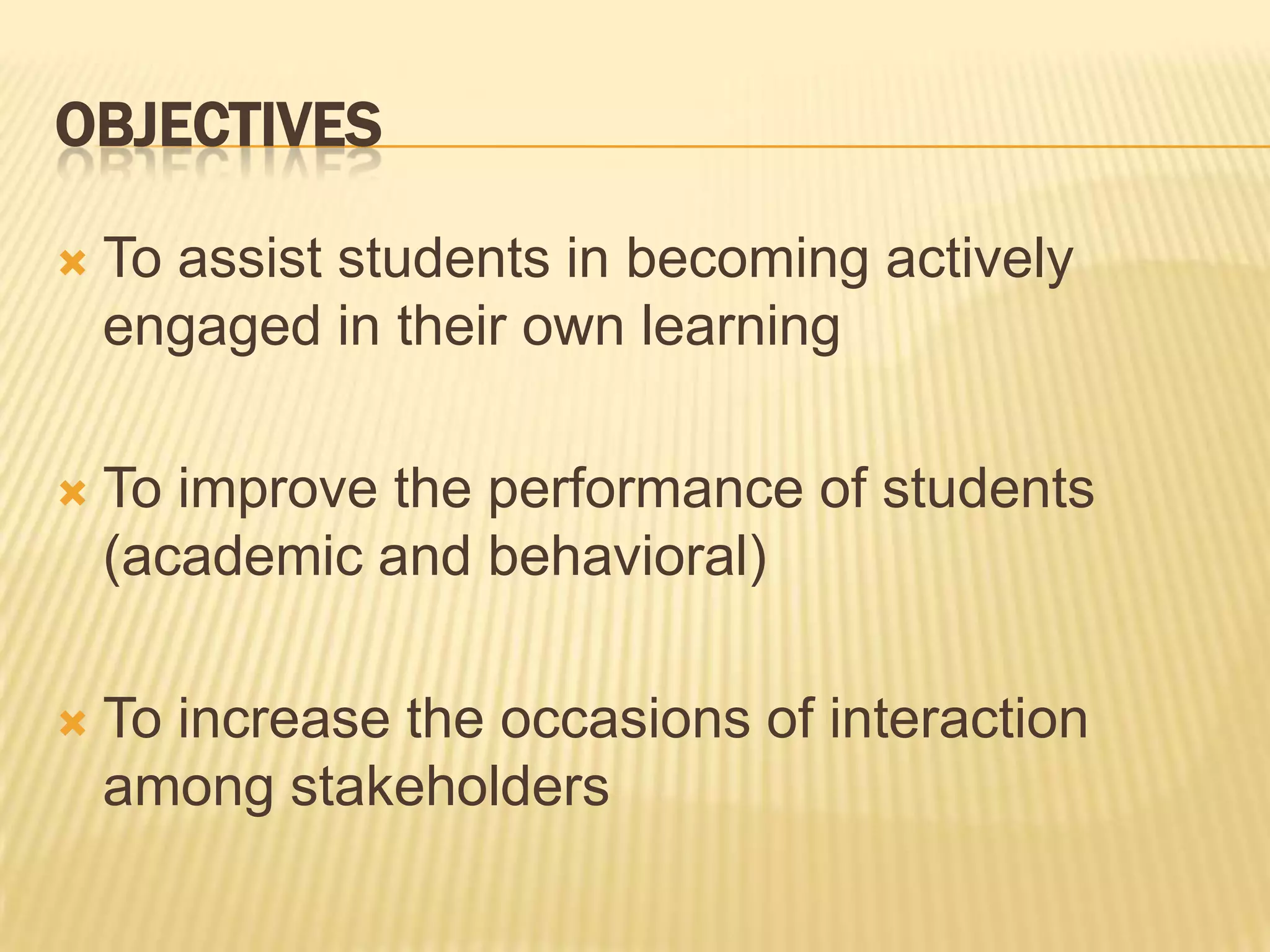 OBJECTIVES

To assist students in becoming actively engaged in their own learning

To improve the performance of students (academic and behavioral)

To increase the occasions of interaction among stakeholders